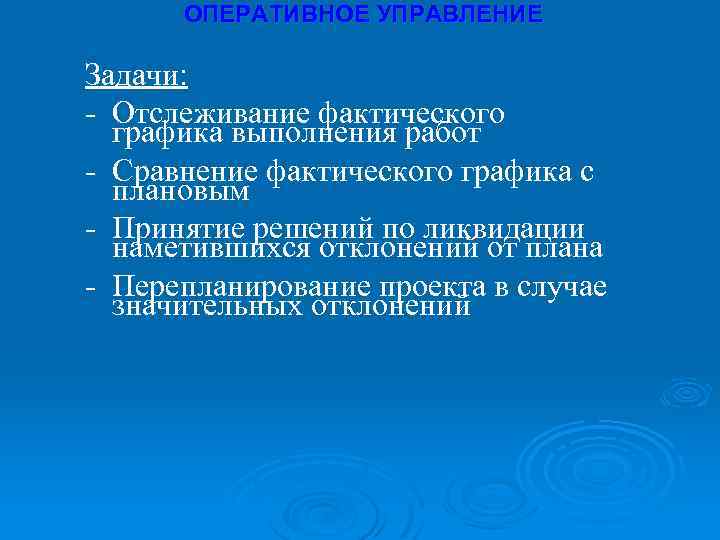 ОПЕРАТИВНОЕ УПРАВЛЕНИЕ

Задачи:

- Отслеживание фактического графика выполнения работ

- Сравнение фактического графика с плановым

- Принятие решений по ликвидации наметившихся отклонений от плана

- Перепланирование проекта в случае значительных отклонений